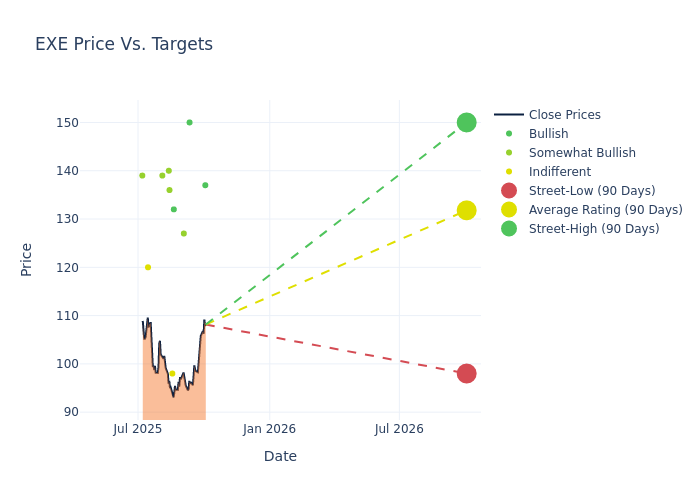 EXE Price Vs. Targets

Price

150
140
130
120
110
100
90

Jul 2025
Jan 2026
Jul 2026

Date

Close Prices
Bullish
Somewhat Bullish
Indifferent
Street-Low (90 Days)
Average Rating (90 Days)
Street-High (90 Days)